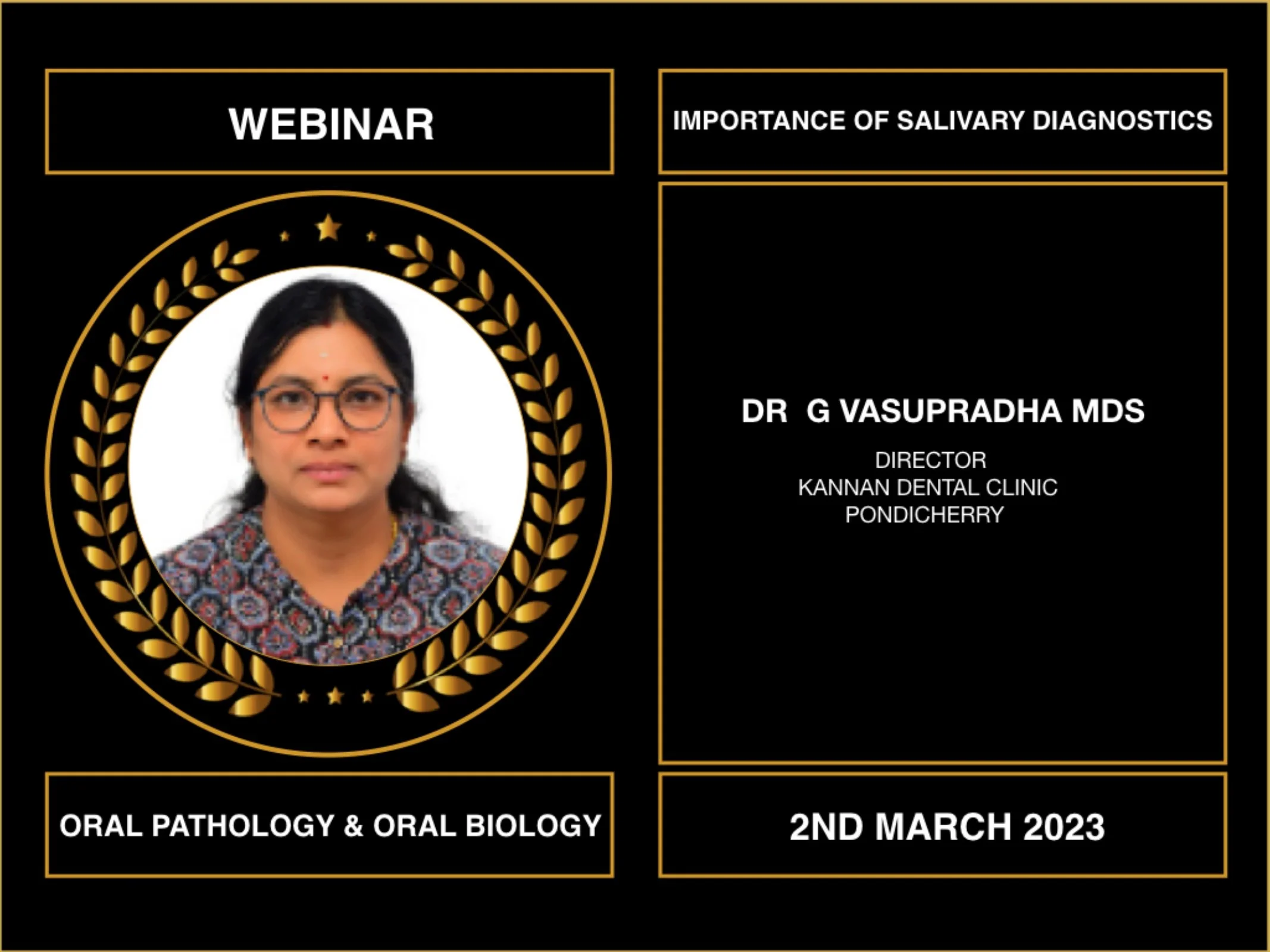 WEBINAR

IMPORTANCE OF SALIVARY DIAGNOSTICS

DR G VASUPRADHA MDS

DIRECTOR
KANNAN DENTAL CLINIC
PONDICHERRY

ORAL PATHOLOGY & ORAL BIOLOGY

2ND MARCH 2023